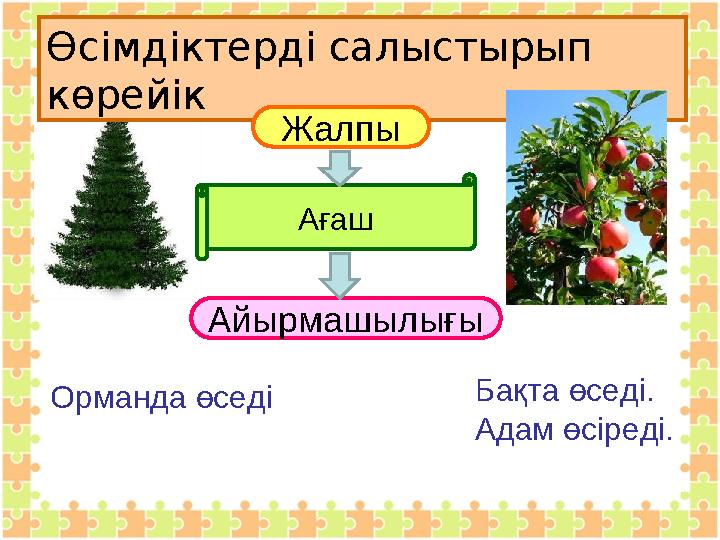 Өсімдіктерді салыстырып көрейік

Жалпы

Ағаш

Айырмашылығы

Орманда өседі

Бақта өседі.
Адам өсіреді.